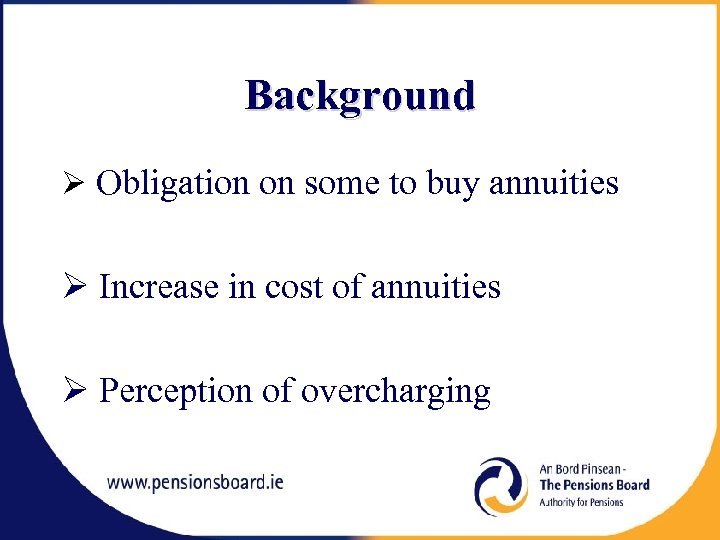 Background

➢ Obligation on some to buy annuities

➢ Increase in cost of annuities

➢ Perception of overcharging

www.pensionsboard.ie

An Bord Pinsean -
The Pensions Board
Authority for Pensions